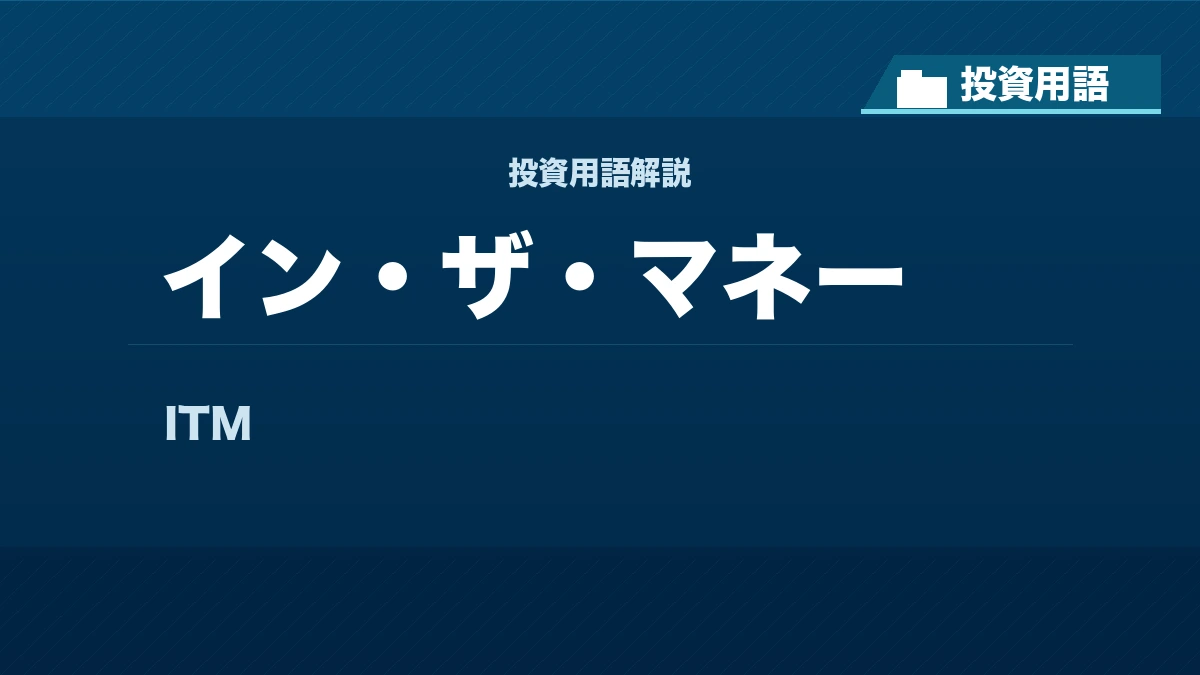 投資用語

投資用語解説

イン・ザ・マネー

ITM